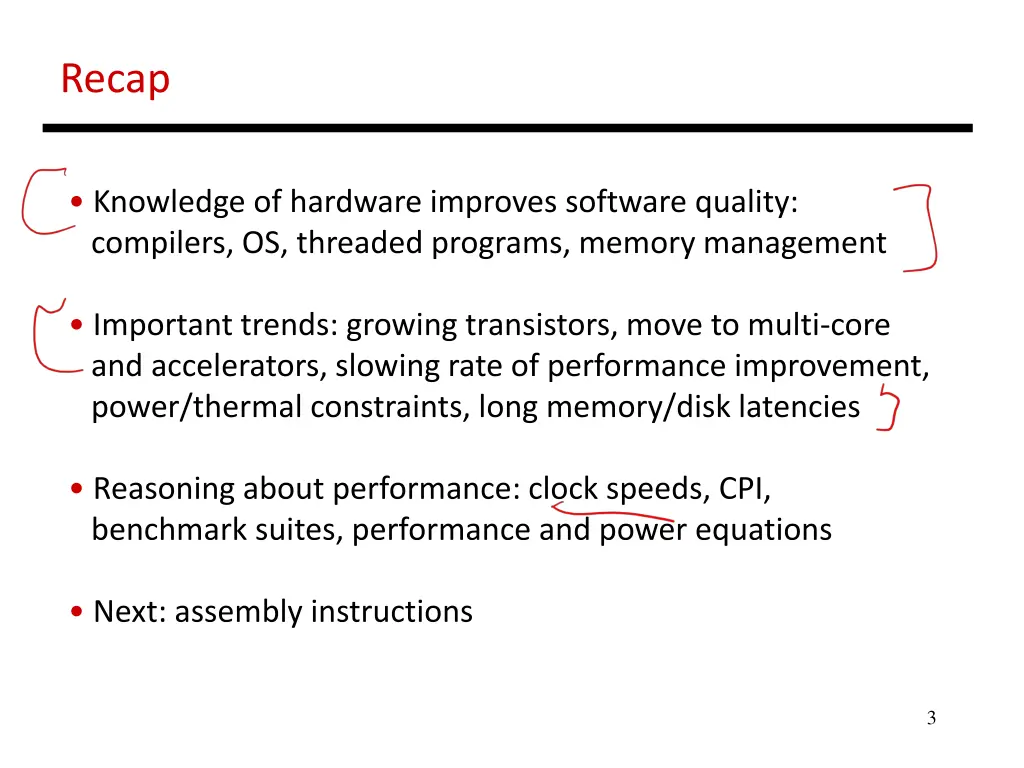 Recap

• Knowledge of hardware improves software quality: compilers, OS, threaded programs, memory management

• Important trends: growing transistors, move to multi-core and accelerators, slowing rate of performance improvement, power/thermal constraints, long memory/disk latencies

• Reasoning about performance: clock speeds, CPI, benchmark suites, performance and power equations

• Next: assembly instructions

3